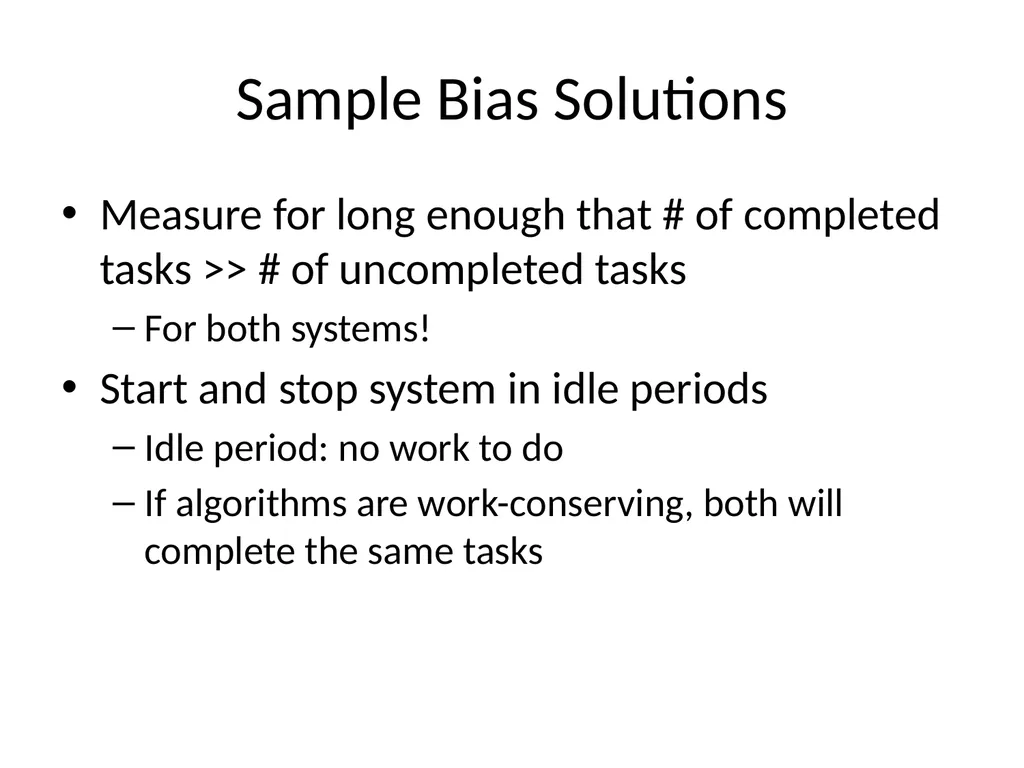 Sample Bias Solutions

• Measure for long enough that # of completed tasks >> # of uncompleted tasks

– For both systems!

• Start and stop system in idle periods

– Idle period: no work to do

– If algorithms are work-conserving, both will complete the same tasks